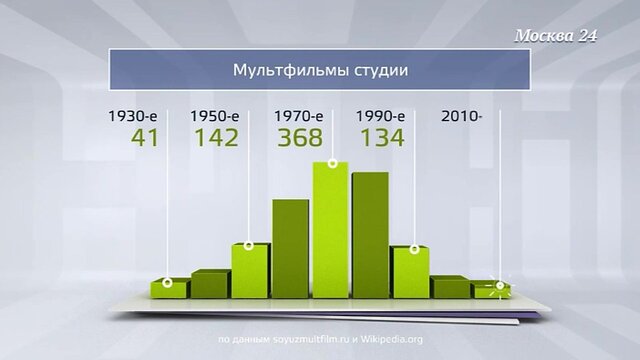 Москва 24

Мультфильмы студии

1930-е
41

1950-е
142

1970-е
368

1990-е
134

2010-

по данным soyuzmultfilm.ru и Wikipedia.org